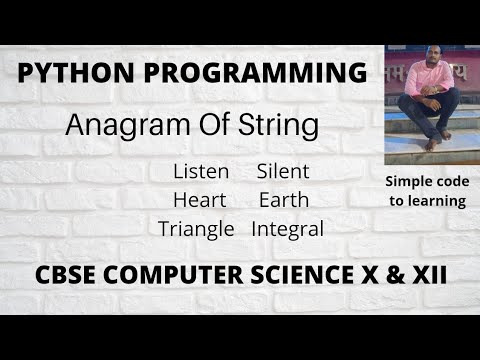 PYTHON PROGRAMMING

Anagram Of String

Listen Silent
Heart Earth
Triangle Integral

Simple code to learning

CBSE COMPUTER SCIENCE X & XII